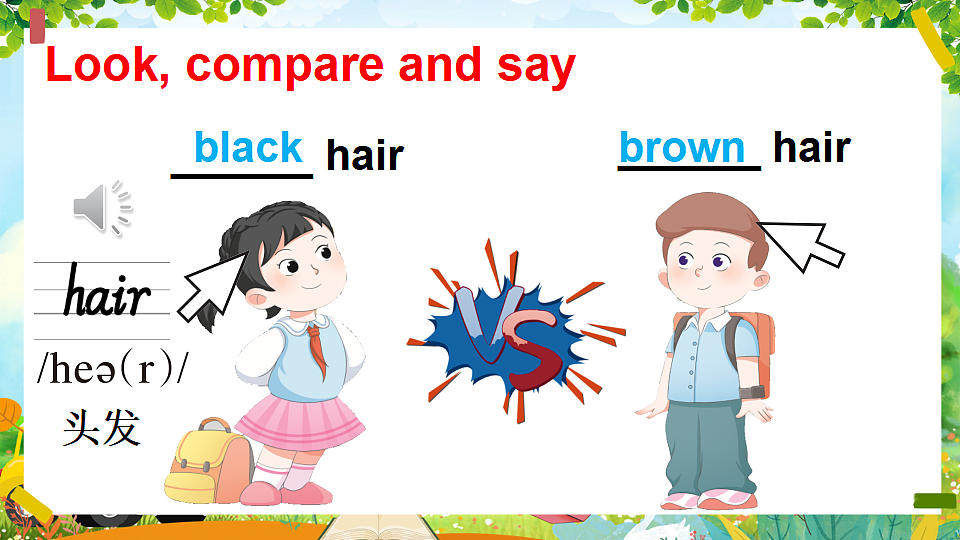 Look, compare and say

black hair

brown hair

hair

/heə(r)/

头发

VS